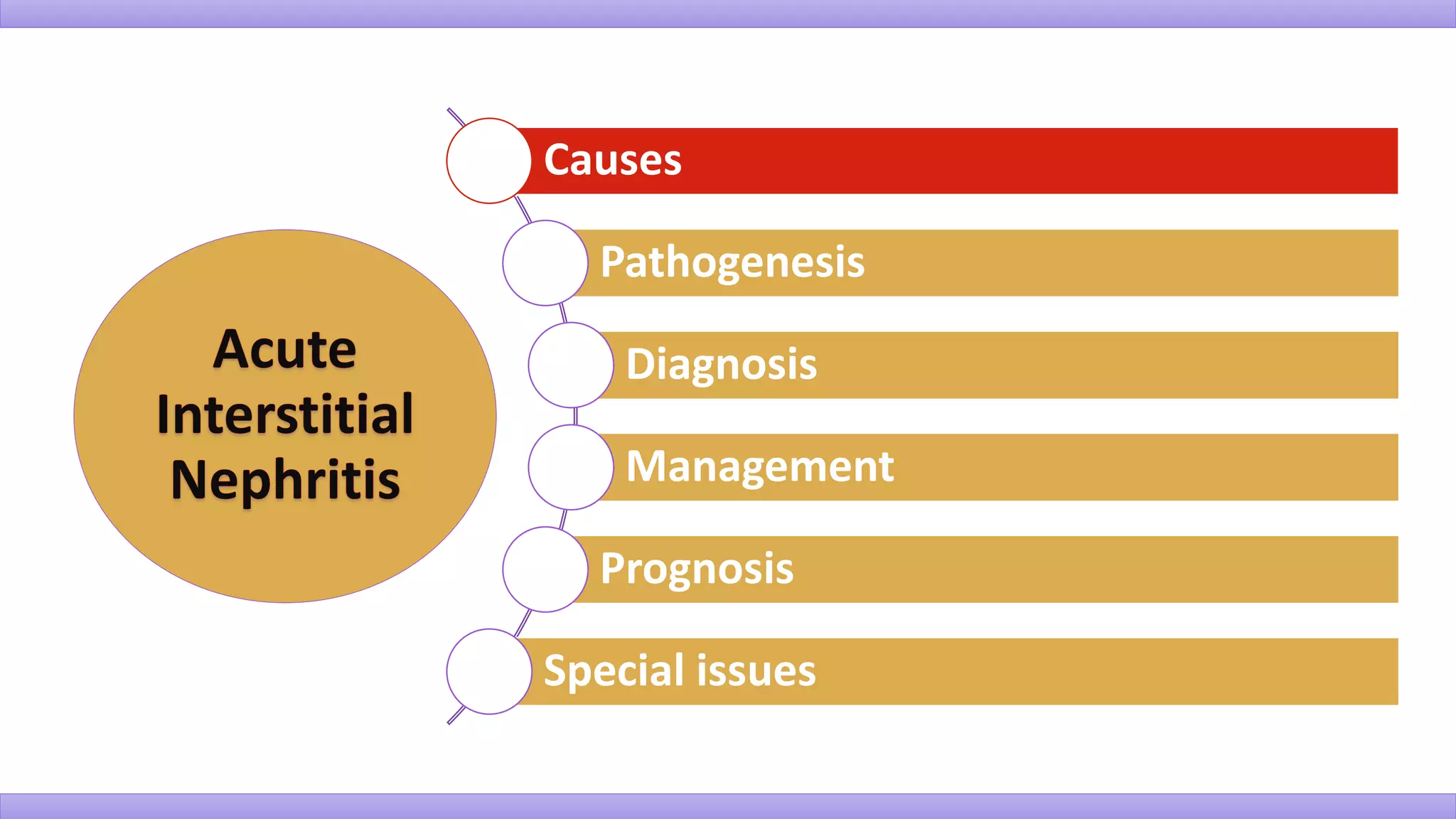 Acute Interstitial Nephritis

Causes

Pathogenesis

Diagnosis

Management

Prognosis

Special issues